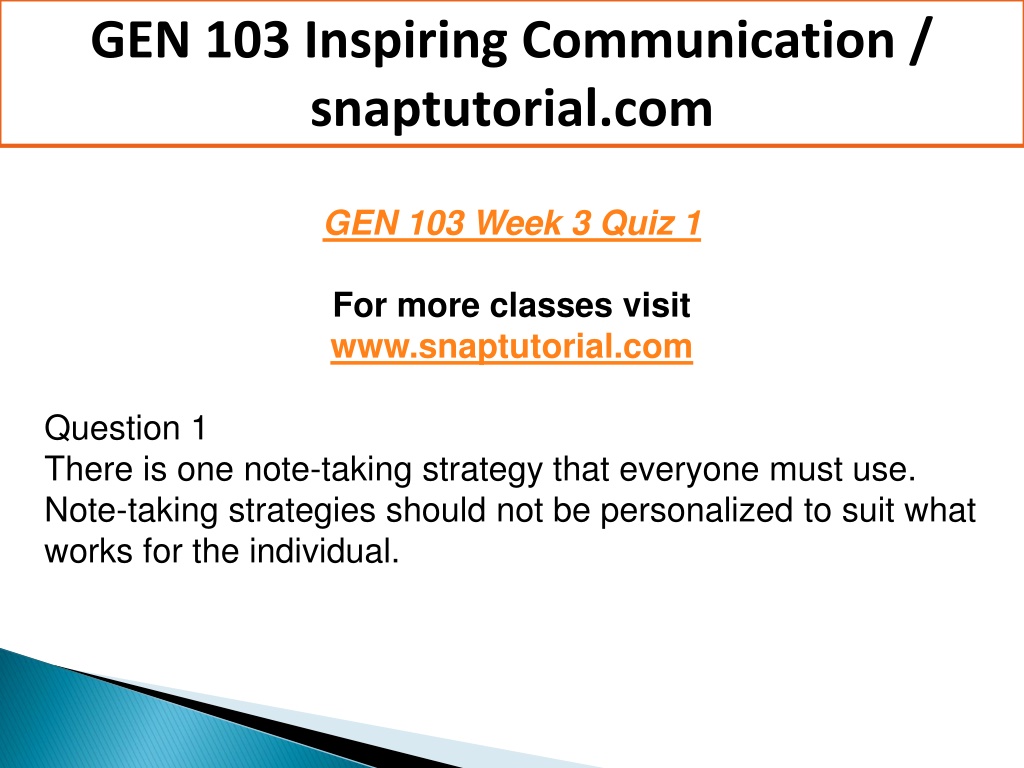 GEN 103 Inspiring Communication / snaptutorial.com

GEN 103 Week 3 Quiz 1

For more classes visit
www.snaptutorial.com

Question 1
There is one note-taking strategy that everyone must use. Note-taking strategies should not be personalized to suit what works for the individual.